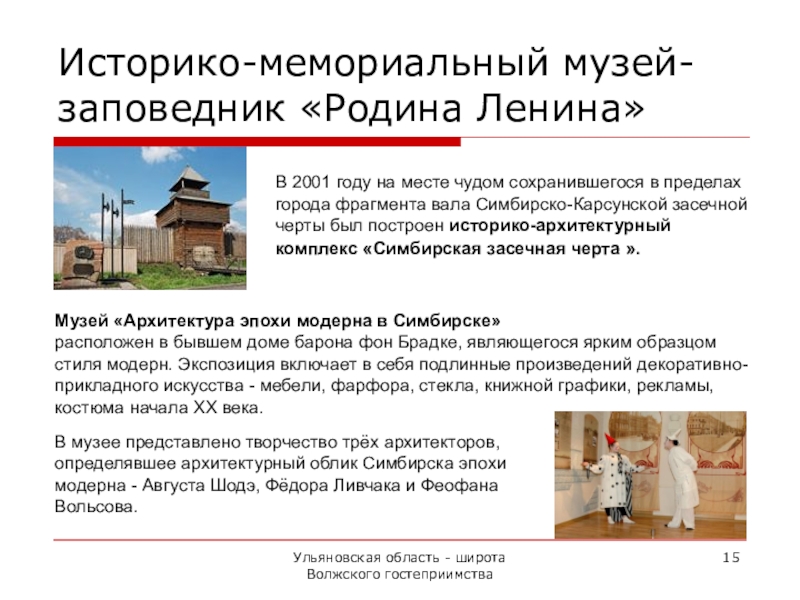 Историко-мемориальный музей-заповедник «Родина Ленина»

В 2001 году на месте чудом сохранившегося в пределах города фрагмента вала Симбирско-Карсунской засечной черты был построен историко-архитектурный комплекс «Симбирская засечная черта ».

Музей «Архитектура эпохи модерна в Симбирске»
расположен в бывшем доме барона фон Брадке, являющегося ярким образцом стиля модерн. Экспозиция включает в себя подлинные произведений декоративно-прикладного искусства - мебели, фарфора, стекла, книжной графики, рекламы, костюма начала XX века.

В музее представлено творчество трёх архитекторов, определявшее архитектурный облик Симбирска эпохи модерна - Августа Шодэ, Фёдора Ливчака и Феофана Вольсова.

Ульяновская область - широта Волжского гостеприимства

15